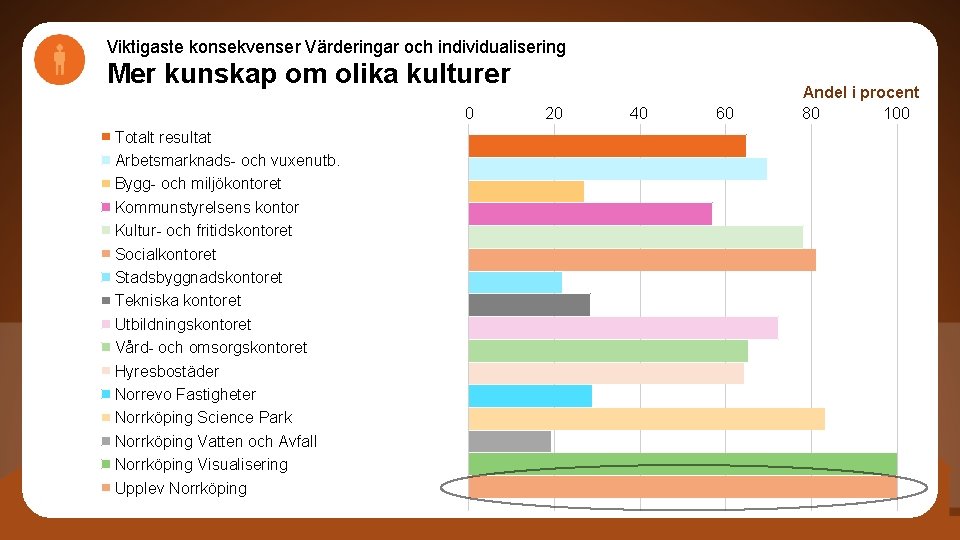 Viktigaste konsekvenser Värderingar och individualisering
Mer kunskap om olika kulturer

Andel i procent

0 20 40 60 80 100

Totalt resultat
Arbetsmarknads- och vuxenutb.
Bygg- och miljökontoret
Kommunstyrelsens kontor
Kultur- och fritidskontoret
Socialkontoret
Stadsbyggnadskontoret
Tekniska kontoret
Utbildningskontoret
Vård- och omsorgskontoret
Hyresbostäder
Norrevo Fastigheter
Norrköping Science Park
Norrköping Vatten och Avfall
Norrköping Visualisering
Upplev Norrköping